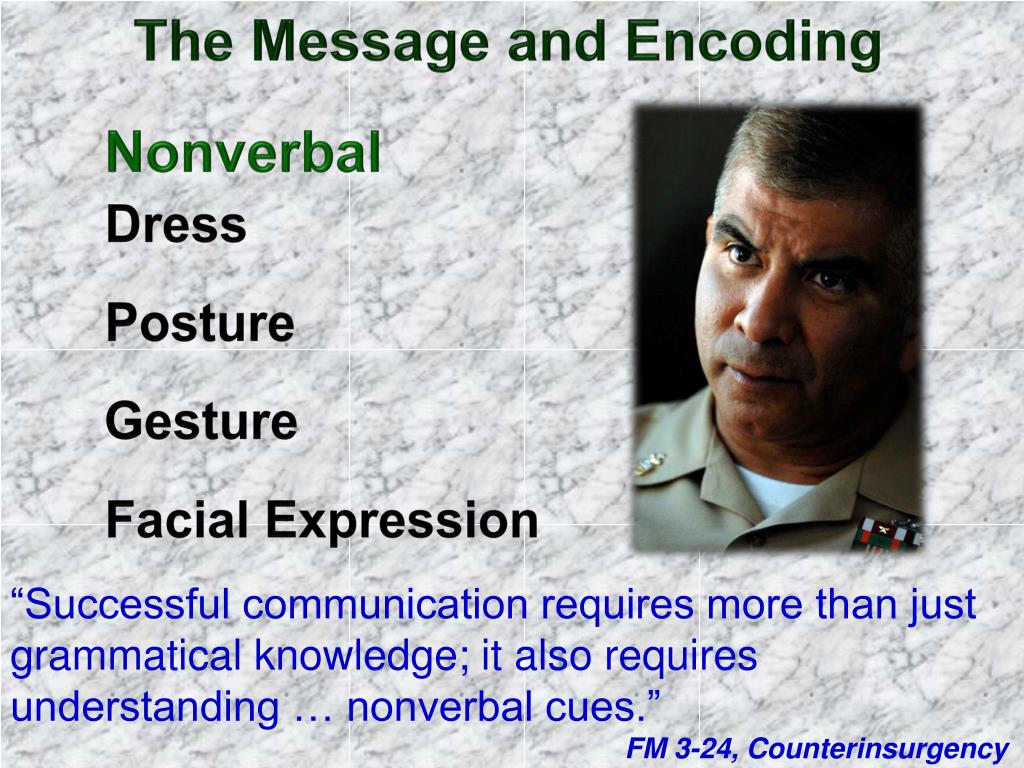 The Message and Encoding

Nonverbal

Dress

Posture

Gesture

Facial Expression

“Successful communication requires more than just grammatical knowledge; it also requires understanding … nonverbal cues.”

FM 3-24, Counterinsurgency